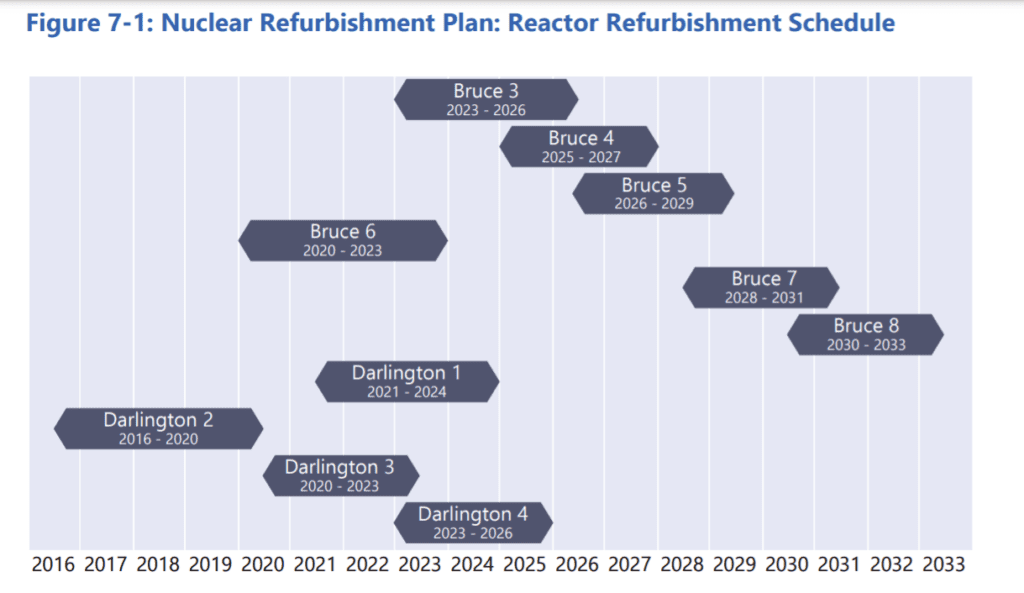 Figure 7-1: Nuclear Refurbishment Plan: Reactor Refurbishment Schedule

Bruce 3
2023 - 2026

Bruce 4
2025 - 2027

Bruce 5
2026 - 2029

Bruce 6
2020 - 2023

Bruce 7
2028 - 2031

Bruce 8
2030 - 2033

Darlington 1
2021 - 2024

Darlington 2
2016 - 2020

Darlington 3
2020 - 2023

Darlington 4
2023 - 2026

2016 2017 2018 2019 2020 2021 2022 2023 2024 2025 2026 2027 2028 2029 2030 2031 2032 2033